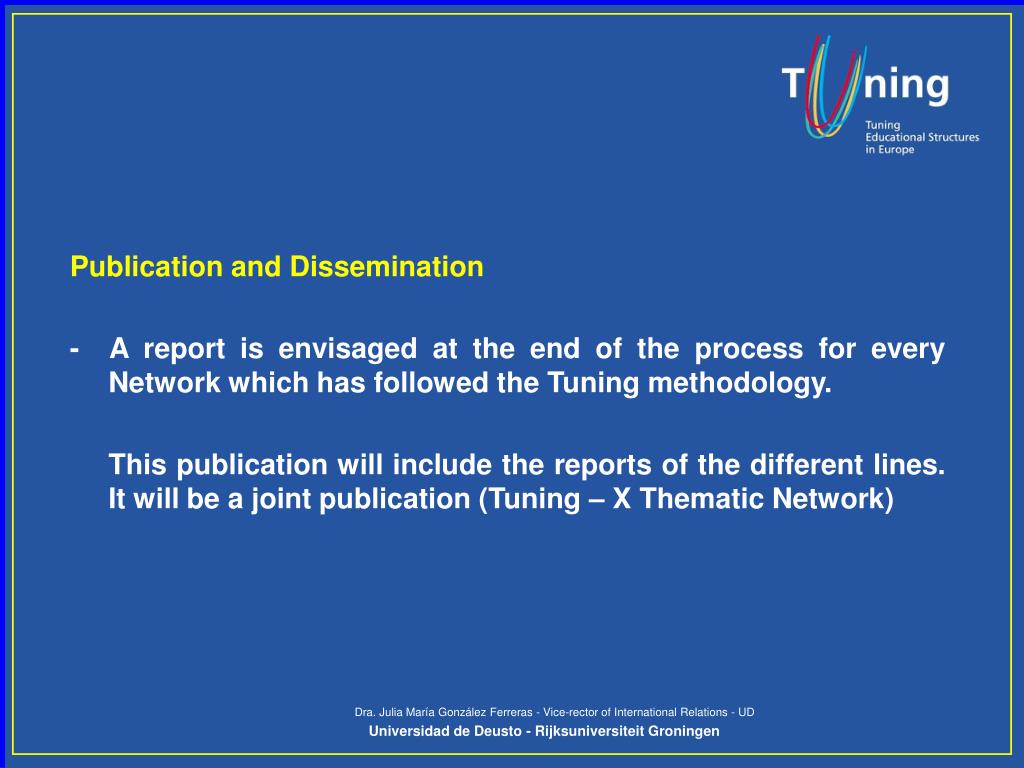 Tuning
Tuning
Educational Structures
in Europe

Publication and Dissemination

- A report is envisaged at the end of the process for every Network which has followed the Tuning methodology.

This publication will include the reports of the different lines. It will be a joint publication (Tuning – X Thematic Network)

Dra. Julia María González Ferreras - Vice-rector of International Relations - UD
Universidad de Deusto - Rijksuniversiteit Groningen